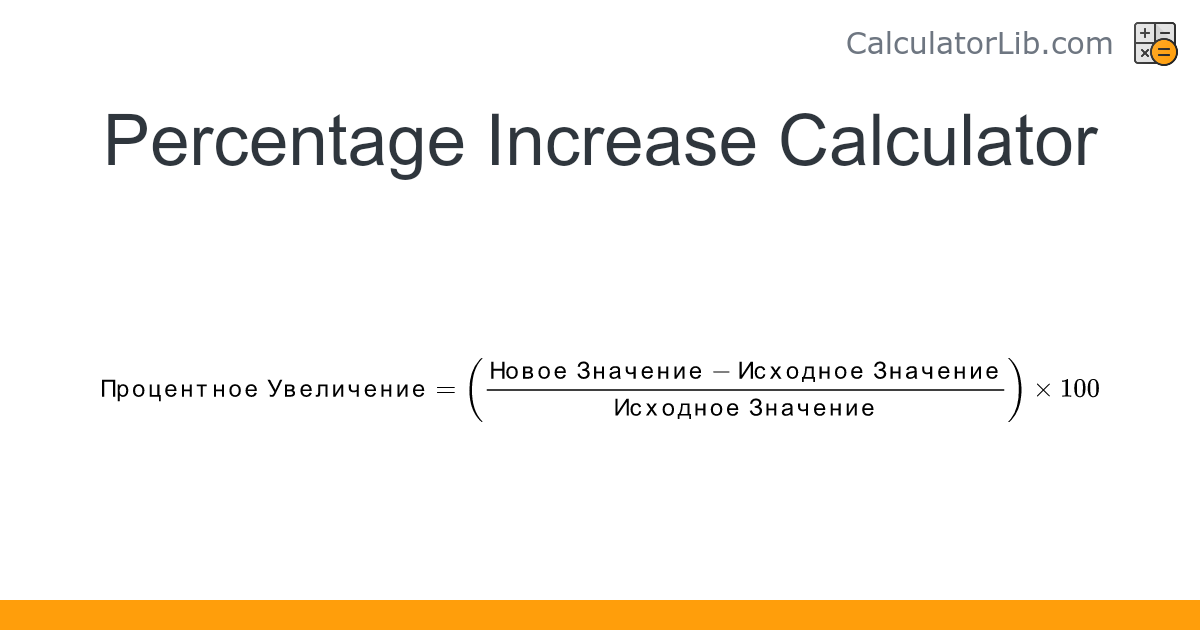 CalculatorLib.com

Percentage Increase Calculator

$\text{Процентное Увеличение} = \left(\frac{\text{Новое Значение} - \text{Исходное Значение}}{\text{Исходное Значение}}\right) \times 100$